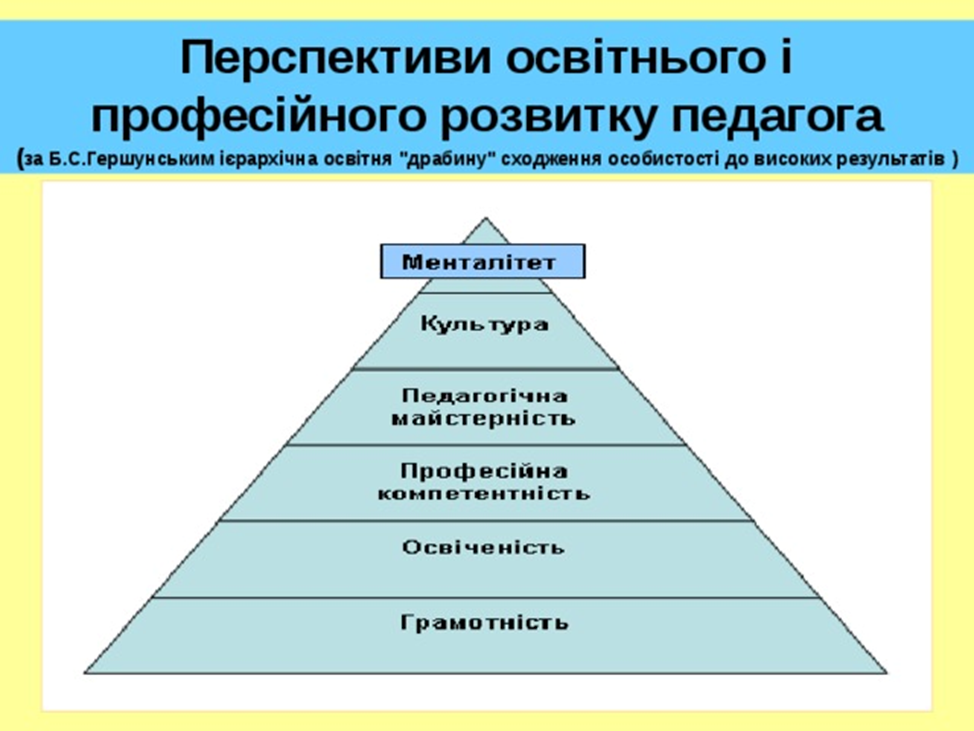 Перспективи освітнього і професійного розвитку педагога
(за Б.С.Гершунським ієрархічна освітня "драбину" сходження особистості до високих результатів )

Менталітет

Культура

Педагогічна майстерність

Професійна компетентність

Освіченість

Грамотність